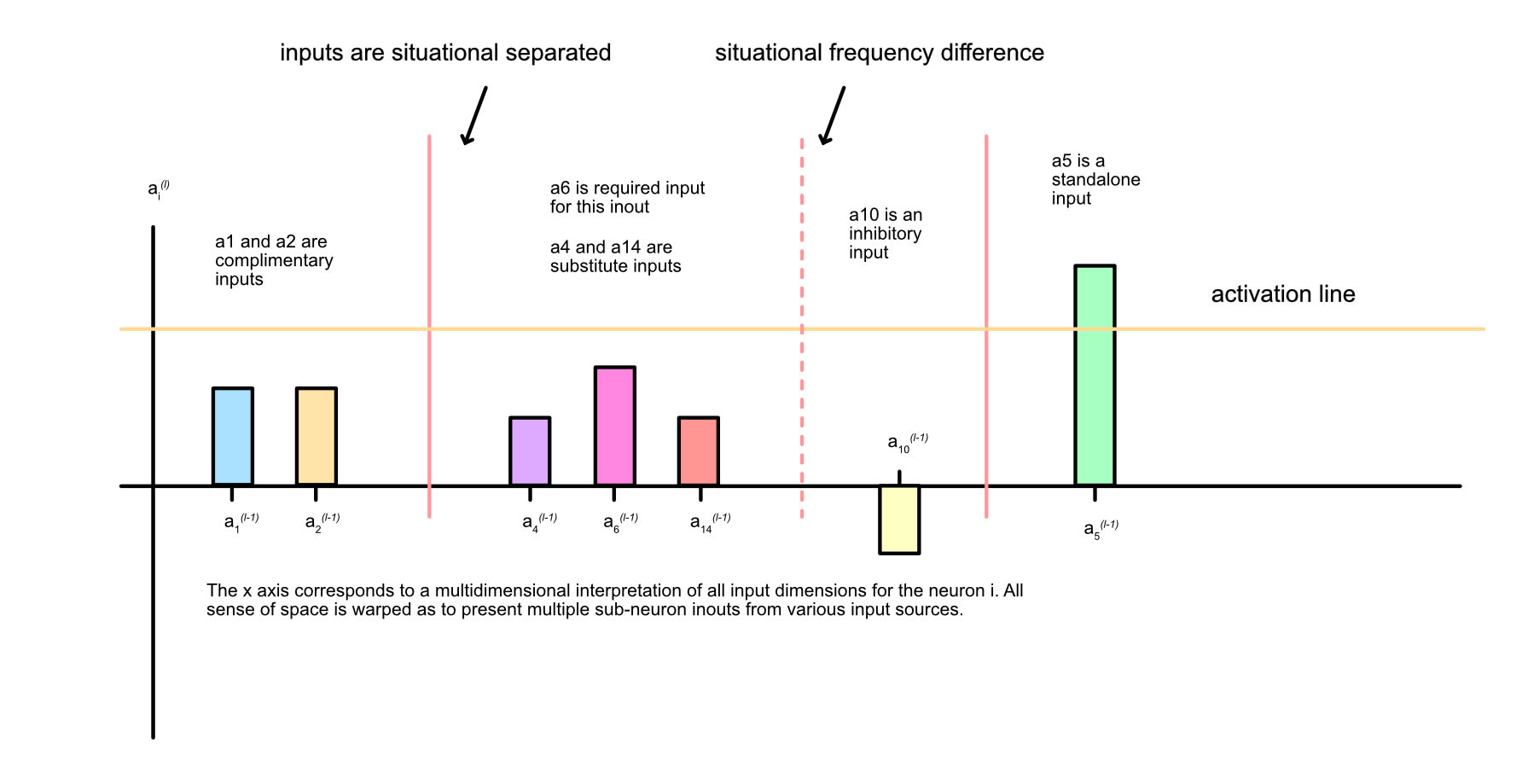 inputs are situational separated

situational frequency difference

$a_i^{(l)}$

a1 and a2 are complimentary inputs

a6 is required input for this inout

a4 and a14 are substitute inputs

a10 is an inhibitory input

a5 is a standalone input

activation line

$a_{10}^{(l-1)}$

$a_1^{(l-1)}$ $a_2^{(l-1)}$ $a_4^{(l-1)}$ $a_6^{(l-1)}$ $a_{14}^{(l-1)}$ $a_5^{(l-1)}$

The x axis corresponds to a multidimensional interpretation of all input dimensions for the neuron i. All sense of space is warped as to present multiple sub-neuron inouts from various input sources.